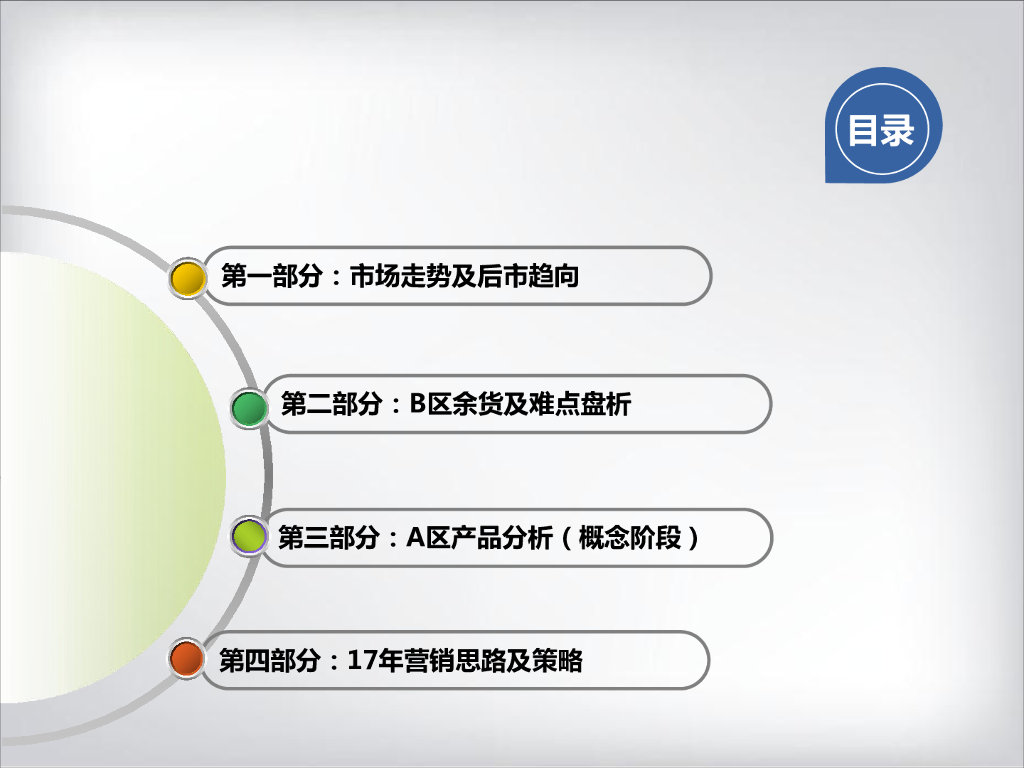 目录

第一部分：市场走势及后市趋向

第二部分：B区余货及难点盘析

第三部分：A区产品分析（概念阶段）

第四部分：17年营销思路及策略